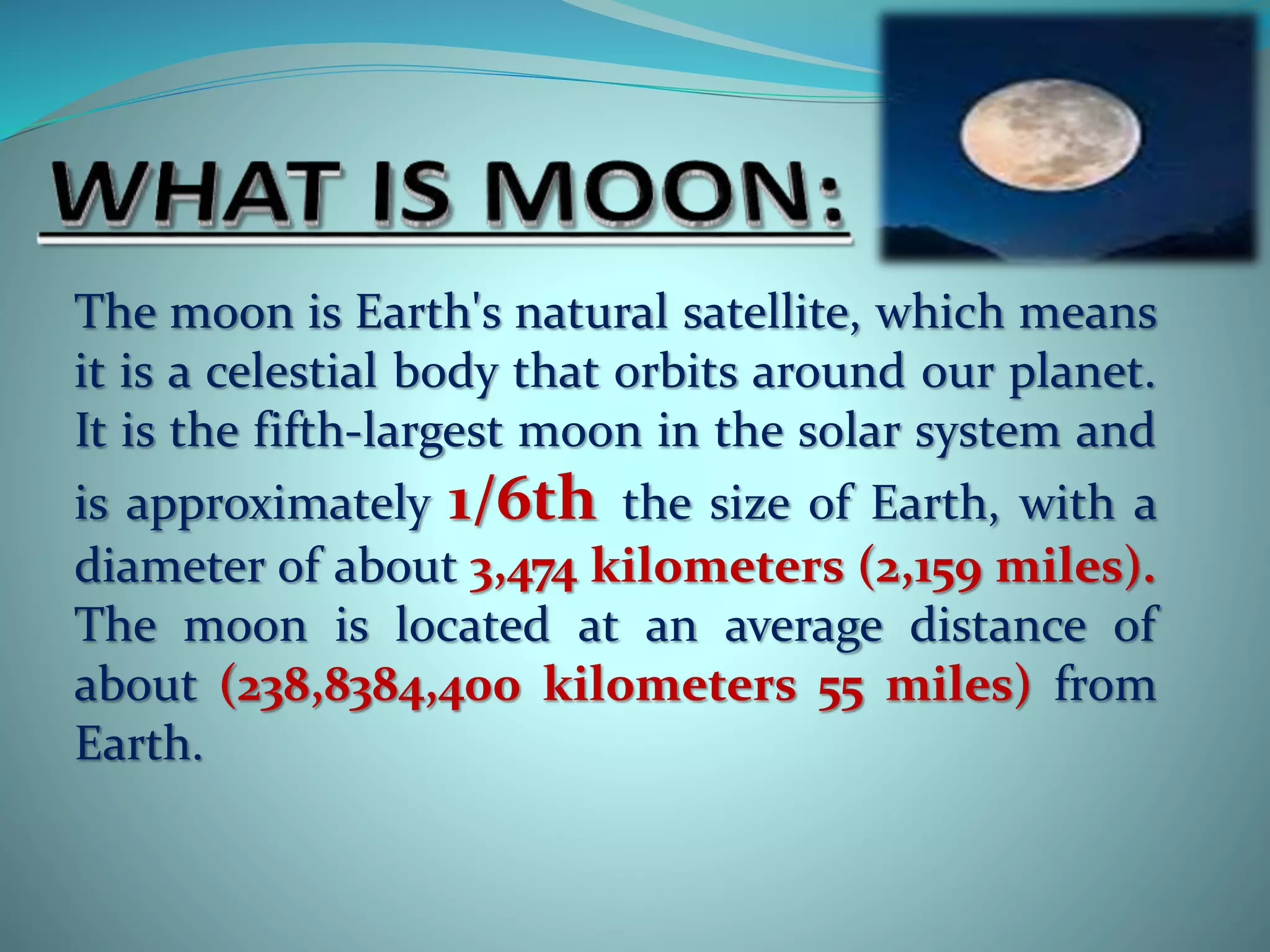 WHAT IS MOON:

The moon is Earth's natural satellite, which means it is a celestial body that orbits around our planet. It is the fifth-largest moon in the solar system and is approximately 1/6th the size of Earth, with a diameter of about 3,474 kilometers (2,159 miles). The moon is located at an average distance of about (238,8384,400 kilometers 55 miles) from Earth.